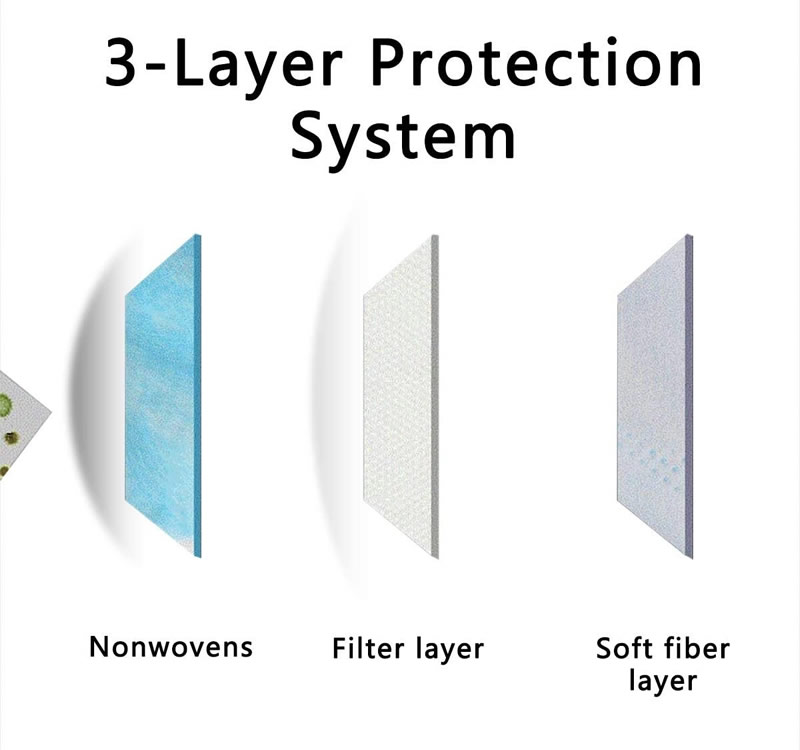 3-Layer Protection System

Nonwovens

Filter layer

Soft fiber layer